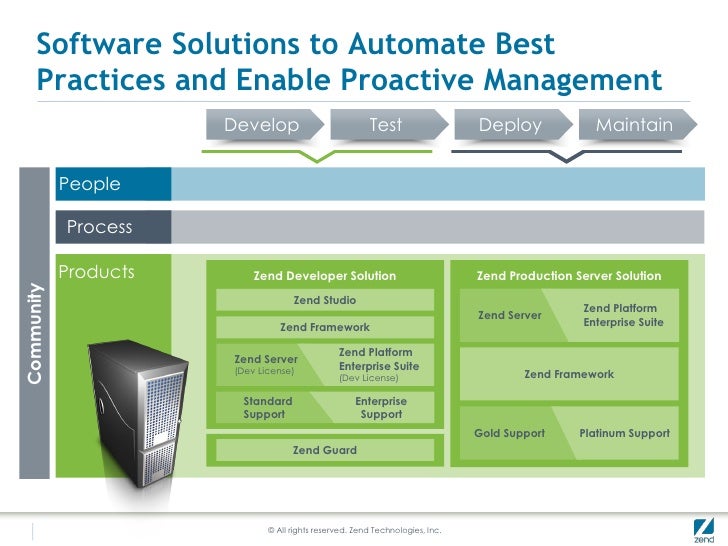 Software Solutions to Automate Best Practices and Enable Proactive Management

Develop

Test

Deploy

Maintain

Community

People

Process

Products

Zend Developer Solution

Zend Studio

Zend Framework

Zend Server (Dev License)

Zend Platform Enterprise Suite (Dev License)

Standard Support

Enterprise Support

Zend Guard

Zend Production Server Solution

Zend Server

Zend Platform Enterprise Suite

Zend Framework

Gold Support

Platinum Support

© All rights reserved. Zend Technologies, Inc.

zend